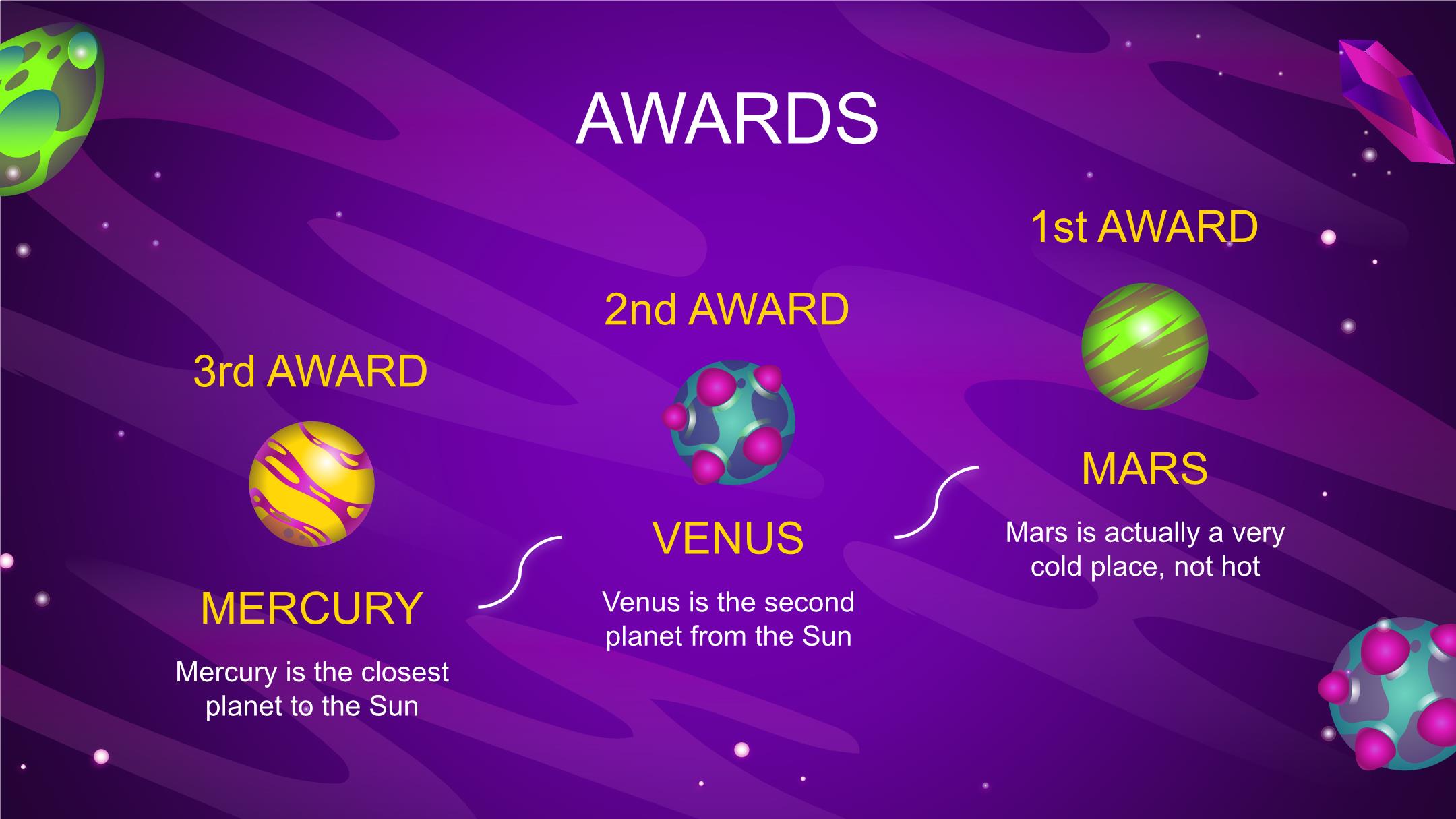 AWARDS

3rd AWARD

MERCURY

Mercury is the closest planet to the Sun

2nd AWARD

VENUS

Venus is the second planet from the Sun

1st AWARD

MARS

Mars is actually a very cold place, not hot